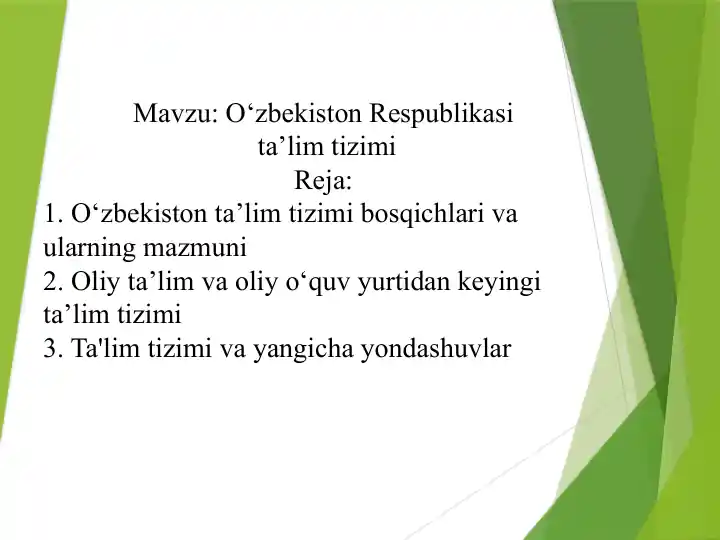 Mavzu: O‘zbekiston Respublikasi ta’lim tizimi
Reja:
1. O‘zbekiston ta’lim tizimi bosqichlari va ularning mazmuni
2. Oliy ta’lim va oliy o‘quv yurtidan keyingi ta’lim tizimi
3. Ta'lim tizimi va yangicha yondashuvlar